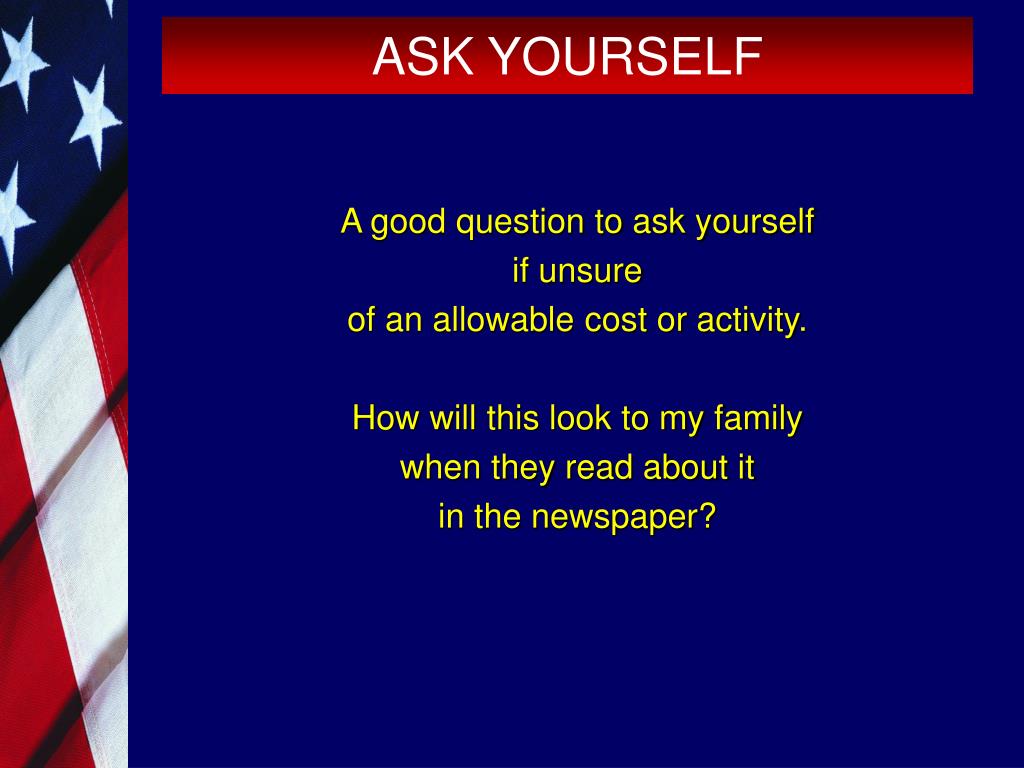 ASK YOURSELF

A good question to ask yourself if unsure of an allowable cost or activity.

How will this look to my family when they read about it in the newspaper?